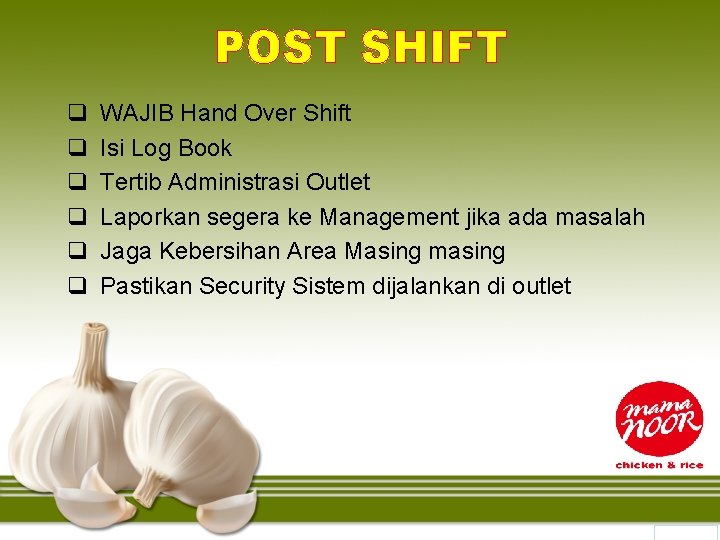 POST SHIFT

❑ WAJIB Hand Over Shift
❑ Isi Log Book
❑ Tertib Administrasi Outlet
❑ Laporkan segera ke Management jika ada masalah
❑ Jaga Kebersihan Area Masing masing
❑ Pastikan Security Sistem dijalankan di outlet

mama NOOR
chicken & rice